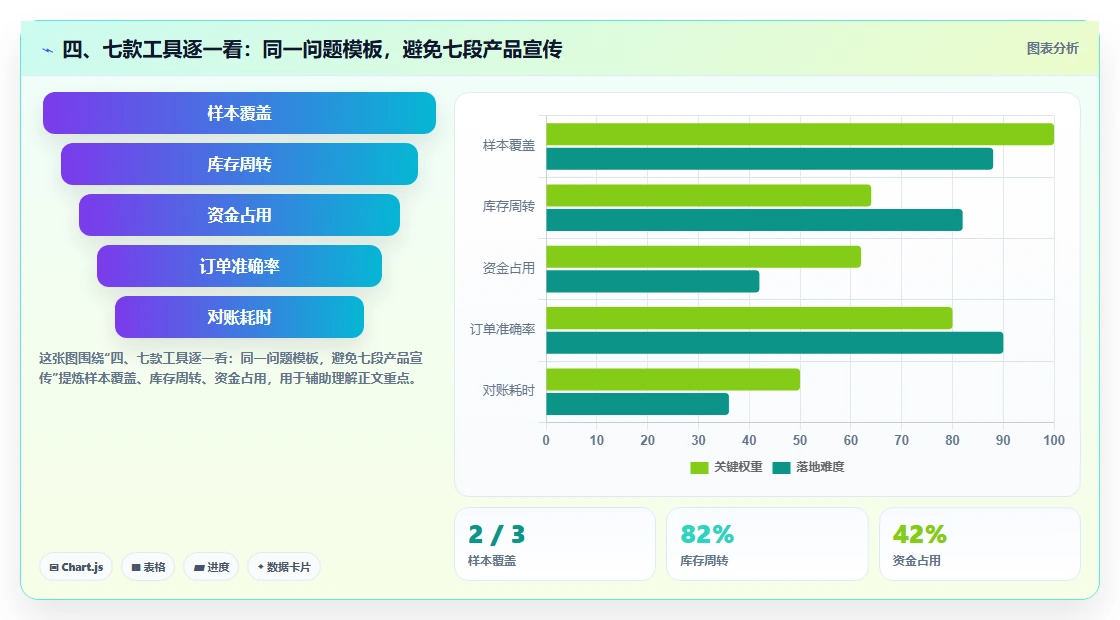 四、七款工具逐一看：同一问题模板，避免七段产品宣传

图表分析

样本覆盖

库存周转

资金占用

订单准确率

对账耗时

这张图围绕“四、七款工具逐一看：同一问题模板，避免七段产品宣传”提炼样本覆盖、库存周转、资金占用，用于辅助理解正文重点。

Chart.js 表格 进度 数据卡片

样本覆盖
库存周转
资金占用
订单准确率
对账耗时

0 10 20 30 40 50 60 70 80 90 100

关键权重 落地难度

2 / 3
样本覆盖

82%
库存周转

42%
资金占用